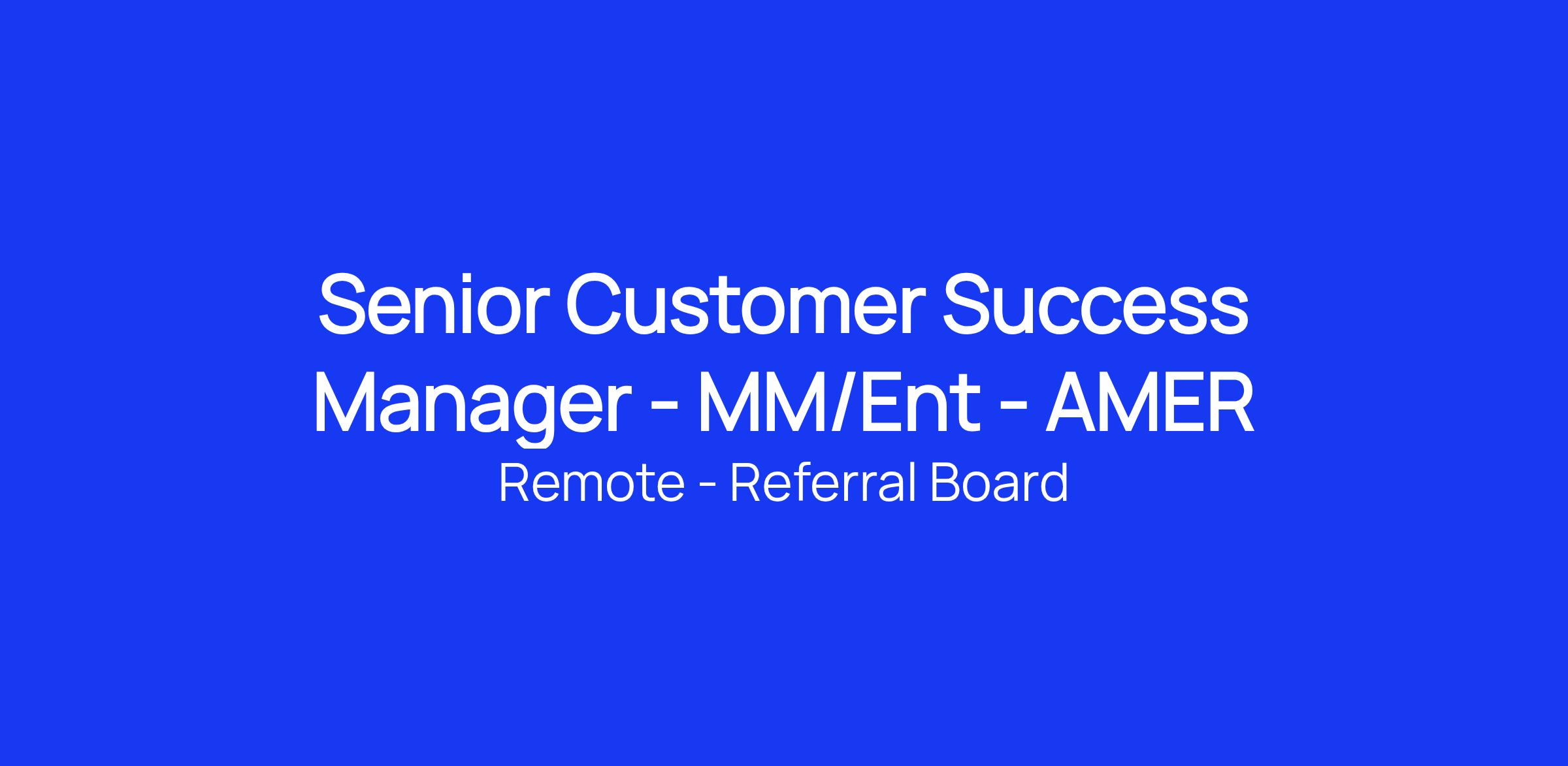 Senior Customer Success Manager - MM/Ent - AMER

Remote - Referral Board